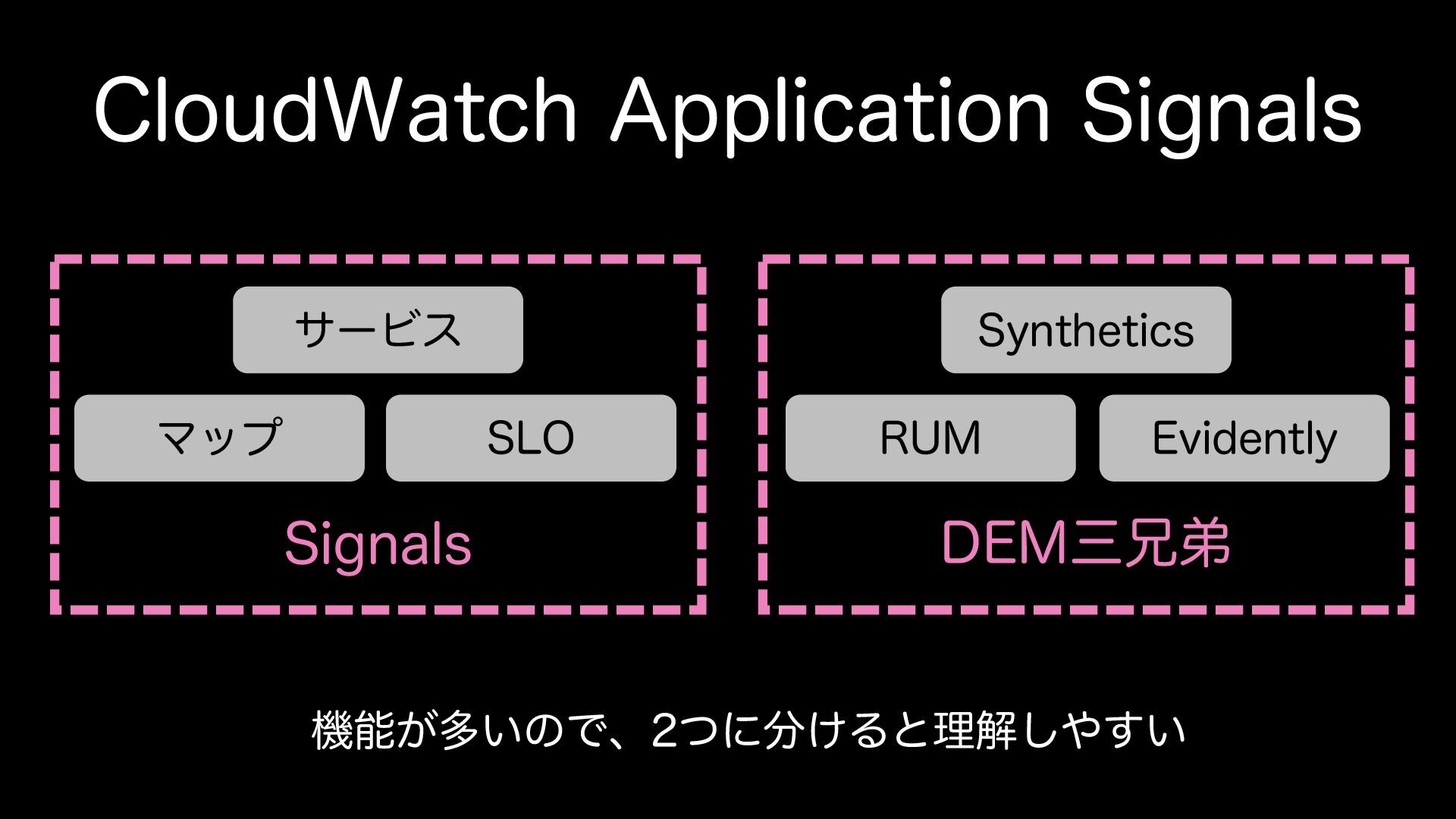 CloudWatch Application Signals

サービス

マップ

SLO

Signals

Synthetics

RUM

Evidently

DEM三兄弟

機能が多いので、2つに分けると理解しやすい